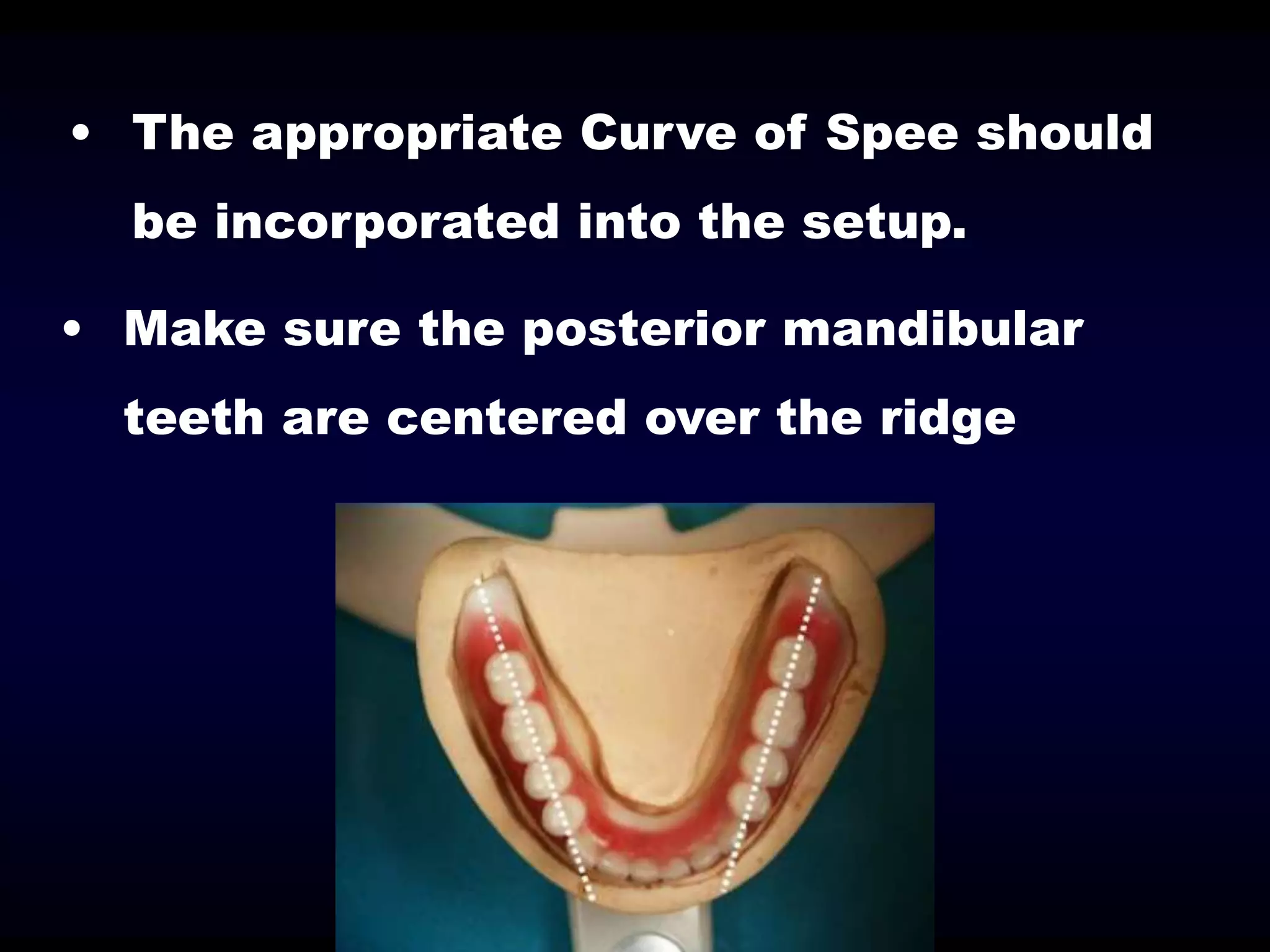 • The appropriate Curve of Spee should be incorporated into the setup.

• Make sure the posterior mandibular teeth are centered over the ridge